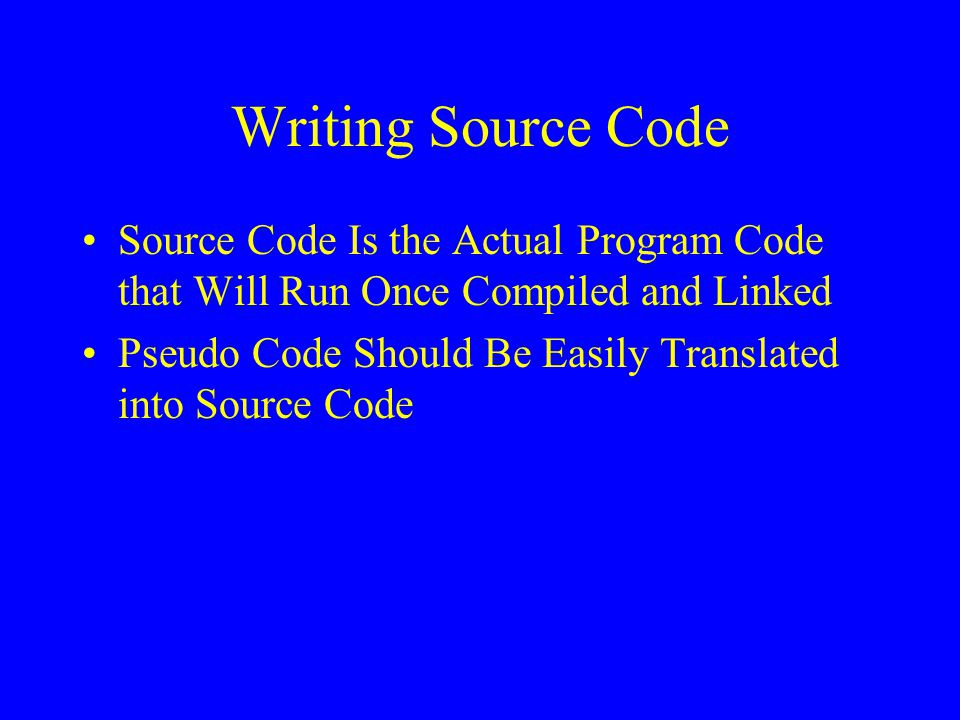 Writing Source Code

• Source Code Is the Actual Program Code that Will Run Once Compiled and Linked
• Pseudo Code Should Be Easily Translated into Source Code